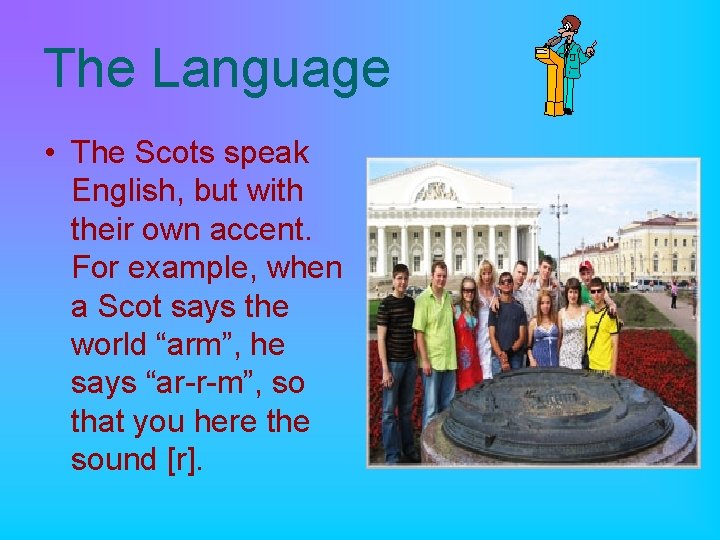 The Language

• The Scots speak English, but with their own accent. For example, when a Scot says the world “arm”, he says “ar-r-m”, so that you here the sound [r].